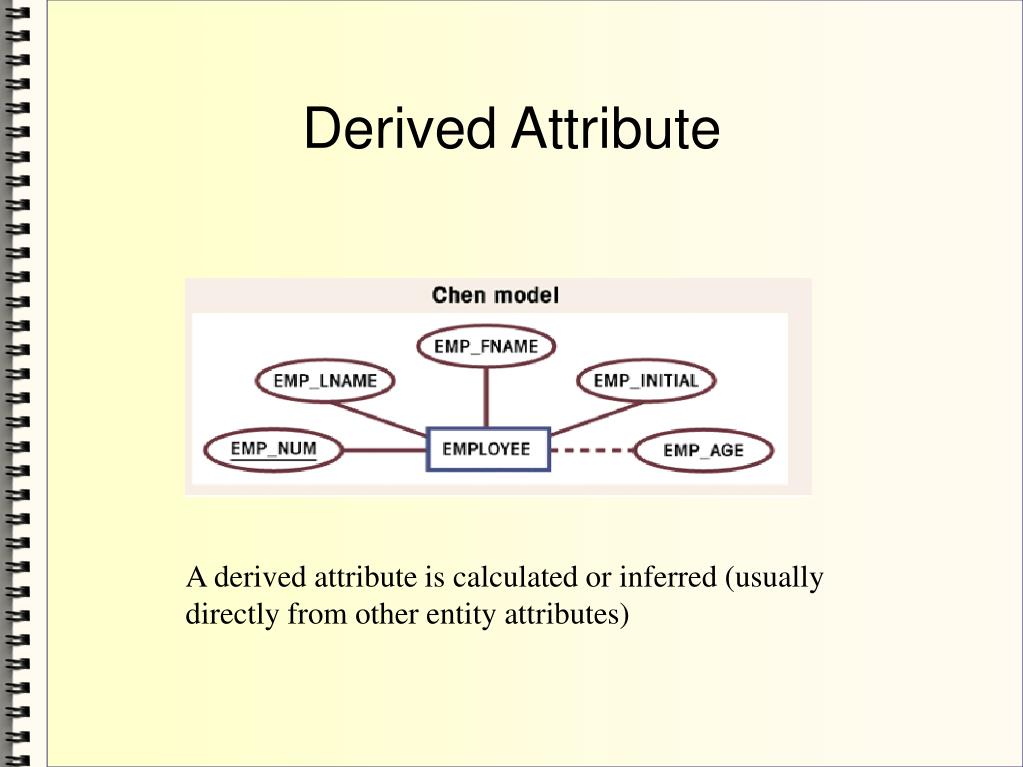 Derived Attribute

Chen model

EMP_FNAME

EMP_LNAME

EMP_INITIAL

EMP_NUM

EMPLOYEE

EMP_AGE

A derived attribute is calculated or inferred (usually directly from other entity attributes)